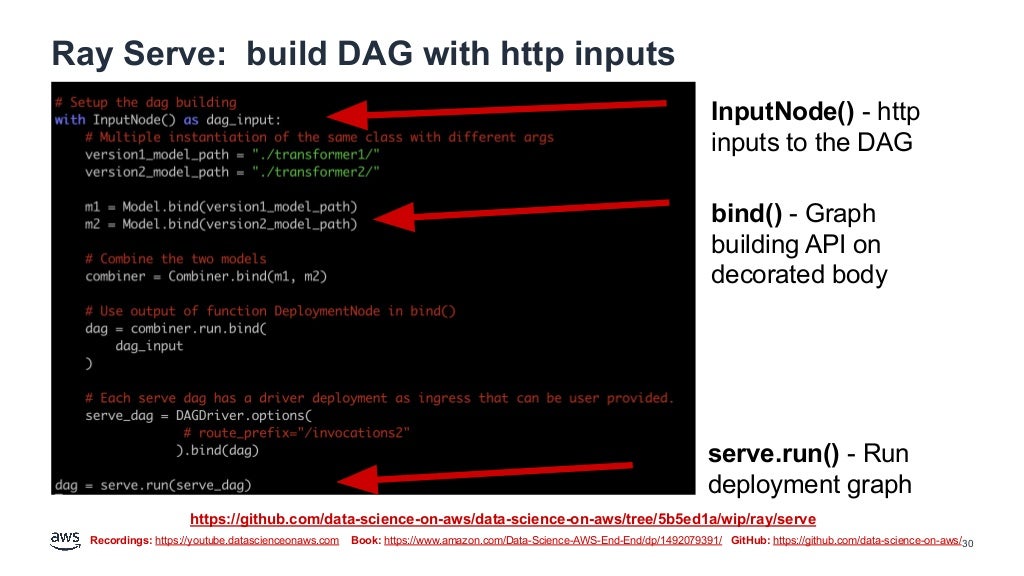 Ray Serve: build DAG with http inputs

# Setup the dag building
with InputNode() as dag_input:
    # Multiple instantiation of the same class with different args
    version1_model_path = "./transformer1/"
    version2_model_path = "./transformer2/"

    m1 = Model.bind(version1_model_path)
    m2 = Model.bind(version2_model_path)

    # Combine the two models
    combiner = Combiner.bind(m1, m2)

    # Use output of function DeploymentNode in bind()
    dag = combiner.run.bind(
        dag_input
    )

    # Each serve dag has a driver deployment as ingress that can be user provided.
    serve_dag = DAGDriver.options(
                # route_prefix="/invocations2"
            ).bind(dag)

dag = serve.run(serve_dag)

InputNode() - http inputs to the DAG

bind() - Graph building API on decorated body

serve.run() - Run deployment graph

https://github.com/data-science-on-aws/data-science-on-aws/tree/5b5ed1a/wip/ray/serve

aws Recordings: https://youtube.datascienceonaws.com Book: https://www.amazon.com/Data-Science-AWS-End-End/dp/1492079391/ GitHub: https://github.com/data-science-on-aws/ 30